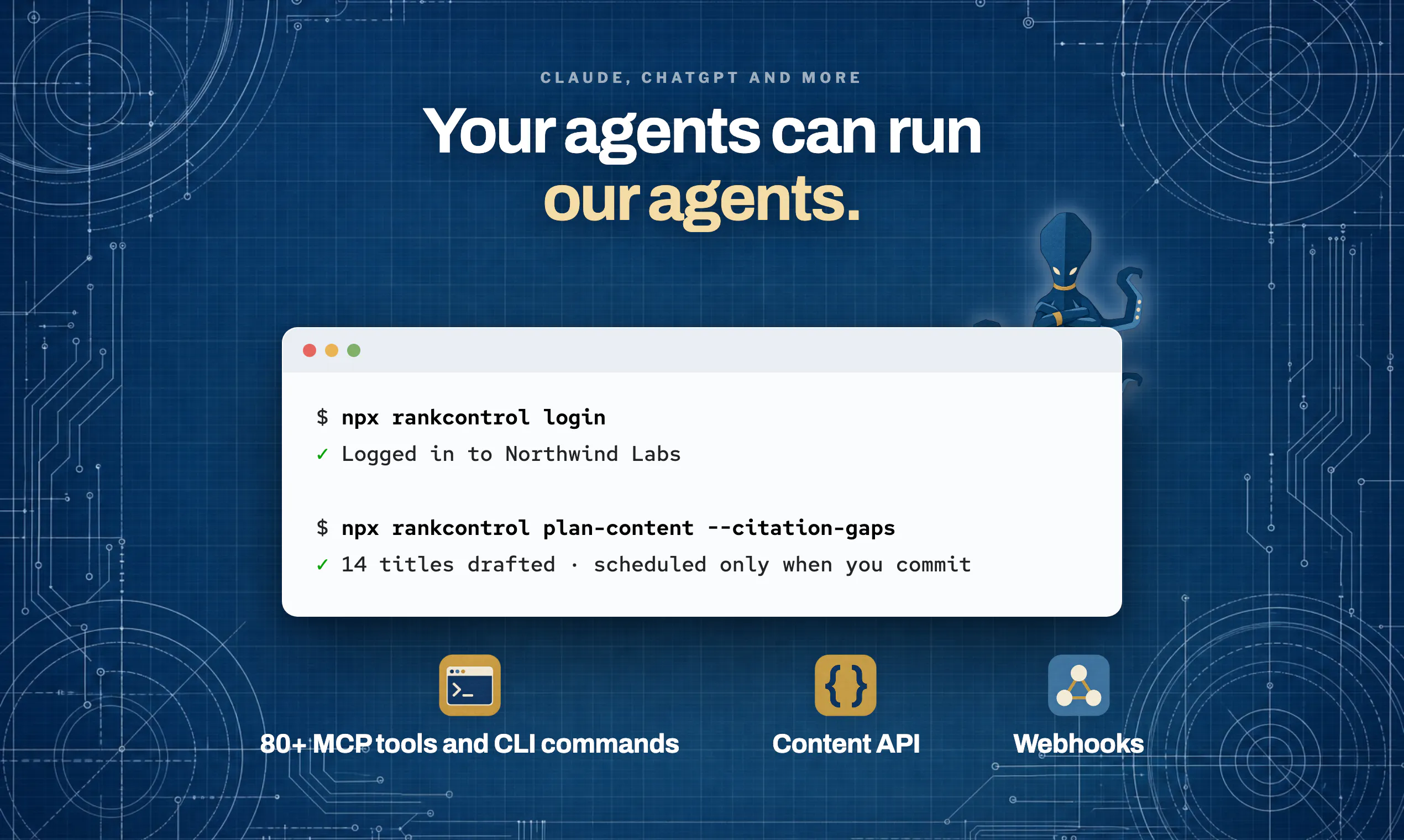 CLAUDE, CHATGPT AND MORE

Your agents can run our agents.

$ npx rankcontrol login
✓ Logged in to Northwind Labs

$ npx rankcontrol plan-content --citation-gaps
✓ 14 titles drafted · scheduled only when you commit

80+ MCP tools and CLI commands

Content API

Webhooks